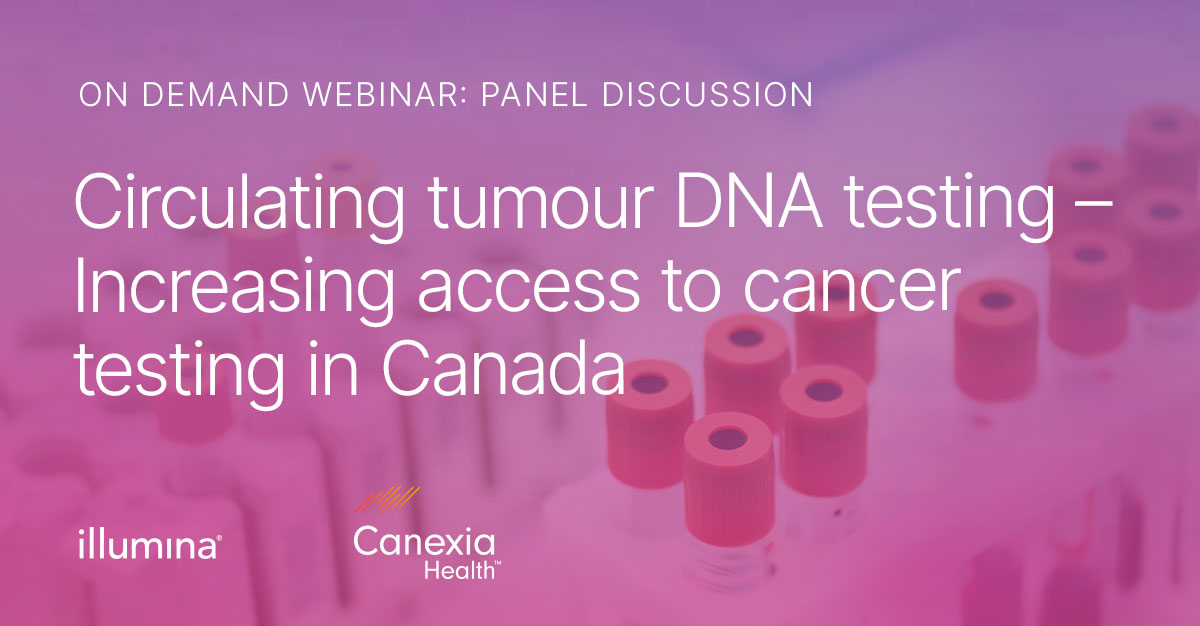 ON DEMAND WEBINAR: PANEL DISCUSSION

Circulating tumour DNA testing – Increasing access to cancer testing in Canada

illumina®

Canexia Health™